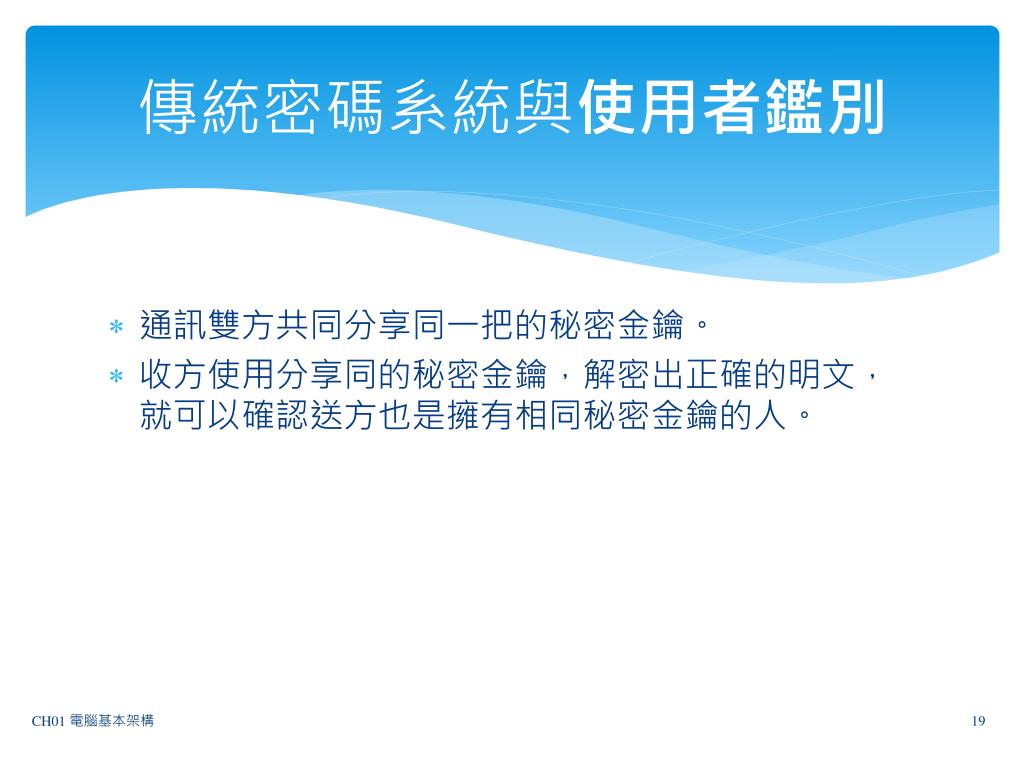 傳統密碼系統與使用者鑑別

* 通訊雙方共同分享同一把的秘密金鑰。
* 收方使用分享同的秘密金鑰，解密出正確的明文，就可以確認送方也是擁有相同秘密金鑰的人。

CH01 電腦基本架構

19